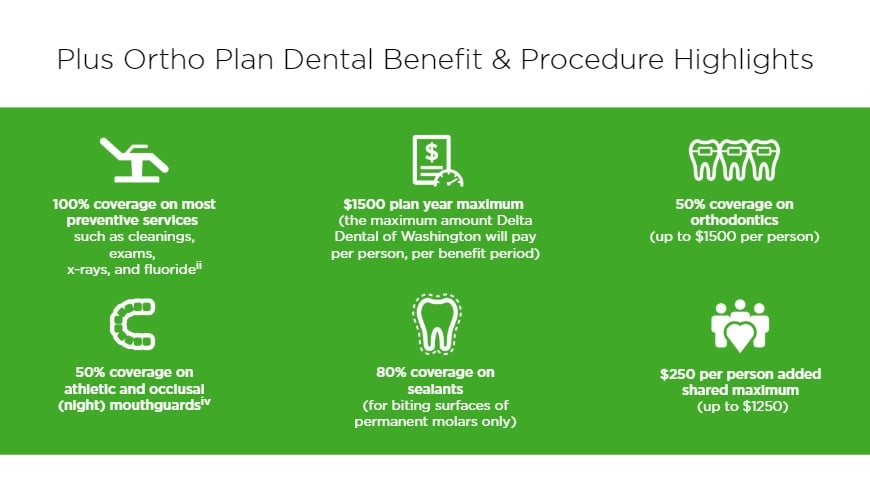 Plus Ortho Plan Dental Benefit & Procedure Highlights

100% coverage on most preventive services such as cleanings, exams, x-rays, and fluoride$^{ii}$

$1500 plan year maximum (the maximum amount Delta Dental of Washington will pay per person, per benefit period)

50% coverage on orthodontics (up to $1500 per person)

50% coverage on athletic and occlusal (night) mouthguards$^{iv}$

80% coverage on sealants (for biting surfaces of permanent molars only)

$250 per person added shared maximum (up to $1250)